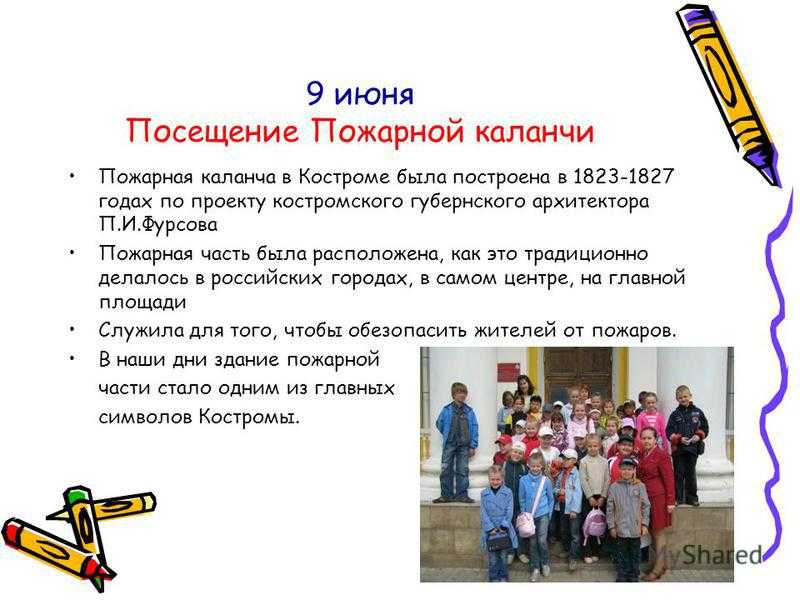 9 июня
Посещение Пожарной каланчи

• Пожарная каланча в Костроме была построена в 1823-1827 годах по проекту костромского губернского архитектора П.И.Фурсова
• Пожарная часть была расположена, как это традиционно делалось в российских городах, в самом центре, на главной площади
• Служила для того, чтобы обезопасить жителей от пожаров.
• В наши дни здание пожарной части стало одним из главных символов Костромы.

MyShared